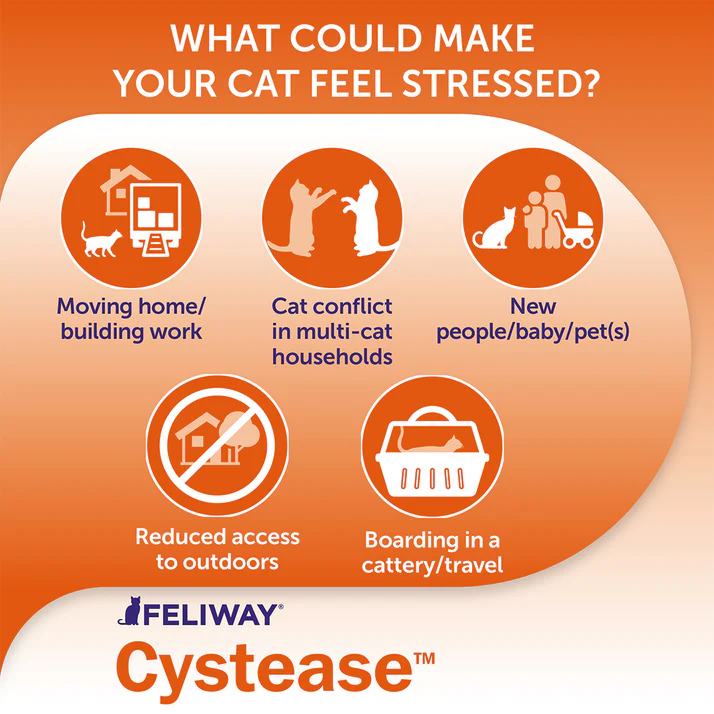 WHAT COULD MAKE YOUR CAT FEEL STRESSED?

Moving home/ building work

Cat conflict in multi-cat households

New people/baby/pet(s)

Reduced access to outdoors

Boarding in a cattery/travel

FELIWAY®

Cystease™